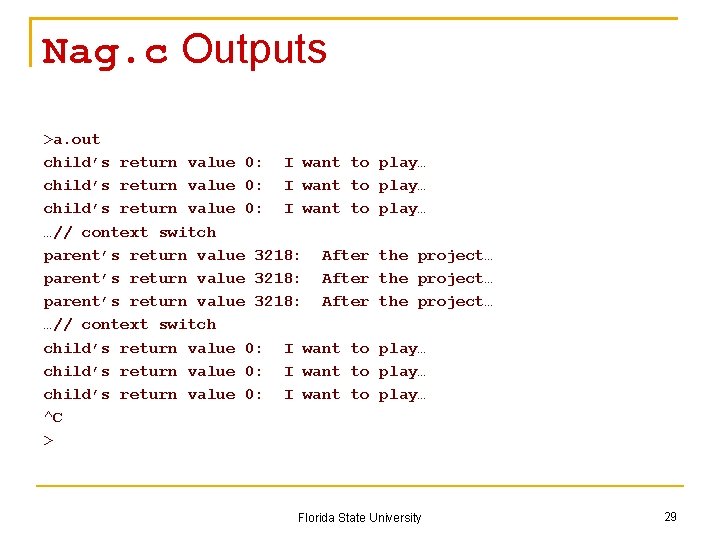 Nag.c Outputs

>a.out
child's return value 0: I want to play…
child's return value 0: I want to play…
child's return value 0: I want to play…
…// context switch
parent's return value 3218: After the project…
parent's return value 3218: After the project…
parent's return value 3218: After the project…
…// context switch
child's return value 0: I want to play…
child's return value 0: I want to play…
child's return value 0: I want to play…
^C
>

Florida State University

29